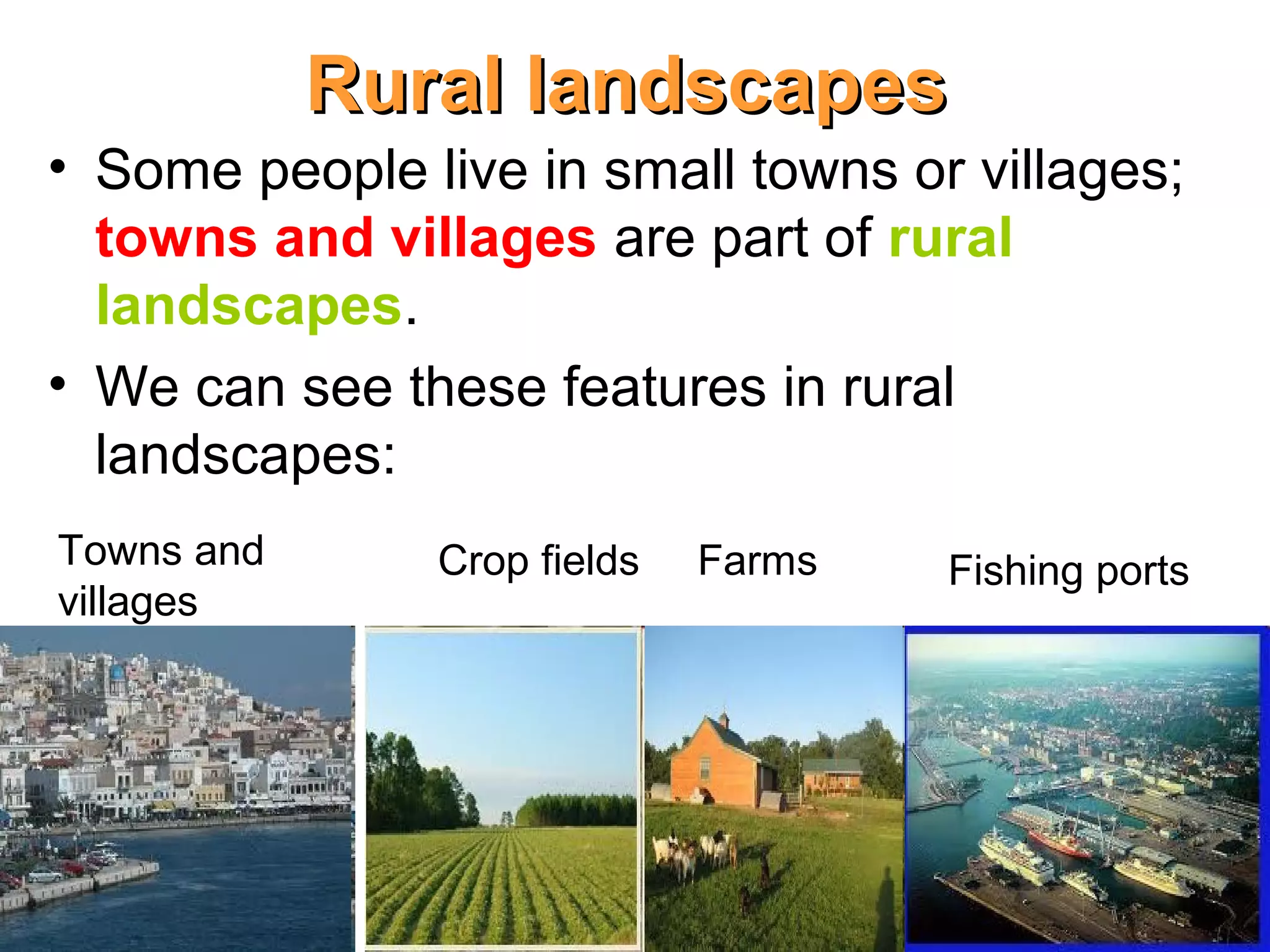 Rural landscapes

• Some people live in small towns or villages; towns and villages are part of rural landscapes.

• We can see these features in rural landscapes:

Towns and villages

Crop fields

Farms

Fishing ports